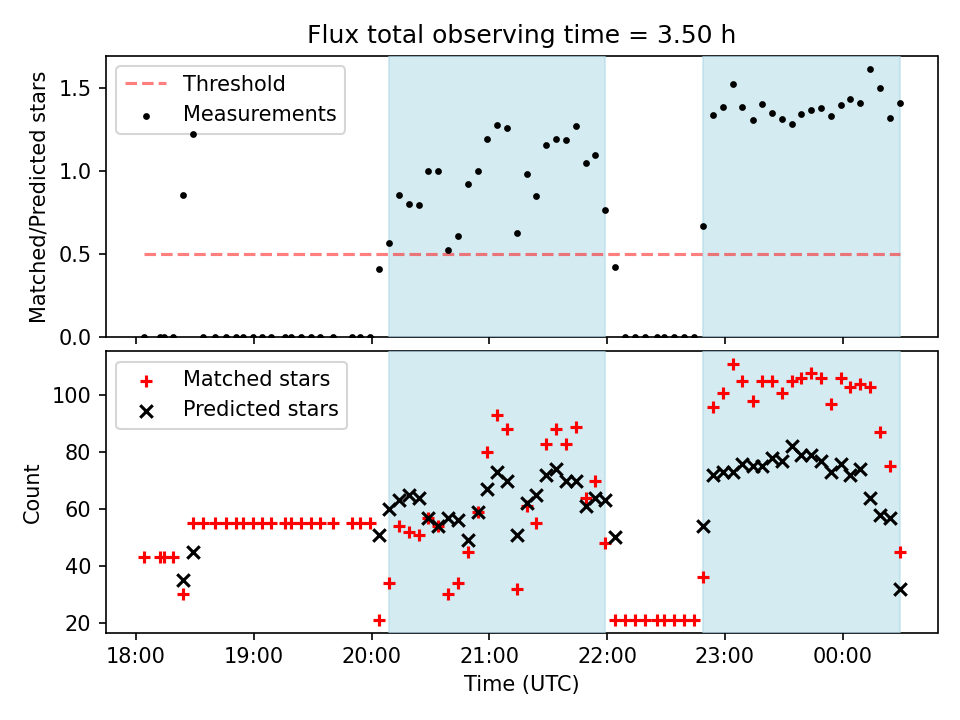 Flux total observing time = 3.50 h

Threshold
Measurements

Matched/Predicted stars

1.5
1.0
0.5
0.0

Matched stars
Predicted stars

Count

100
80
60
40
20

18:00
19:00
20:00
21:00
22:00
23:00
00:00

Time (UTC)